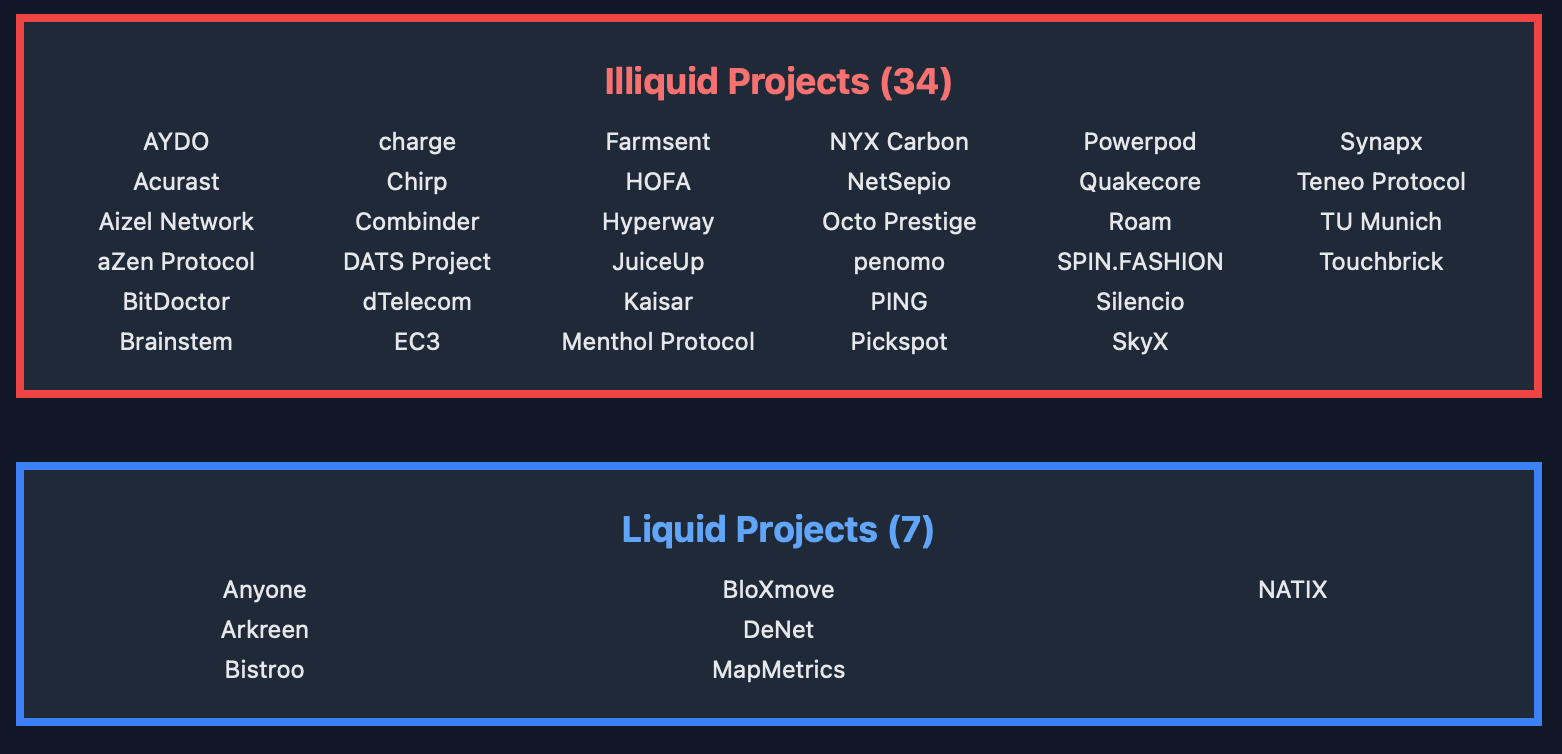 Illiquid Projects (34)

AYDO
Acurast
Aizel Network
aZen Protocol
BitDoctor
Brainstem

charge
Chirp
Combinder
DATS Project
dTelecom
EC3

Farmsent
HOFA
Hyperway
JuiceUp
Kaisar
Menthol Protocol

NYX Carbon
NetSepio
Octo Prestige
penomo
PING
Pickspot

Powerpod
Quakecore
Roam
SPIN.FASHION
Silencio
SkyX

Synapx
Teneo Protocol
TU Munich
Touchbrick

Liquid Projects (7)

Anyone
Arkreen
Bistroo

BloXmove
DeNet
MapMetrics

NATIX